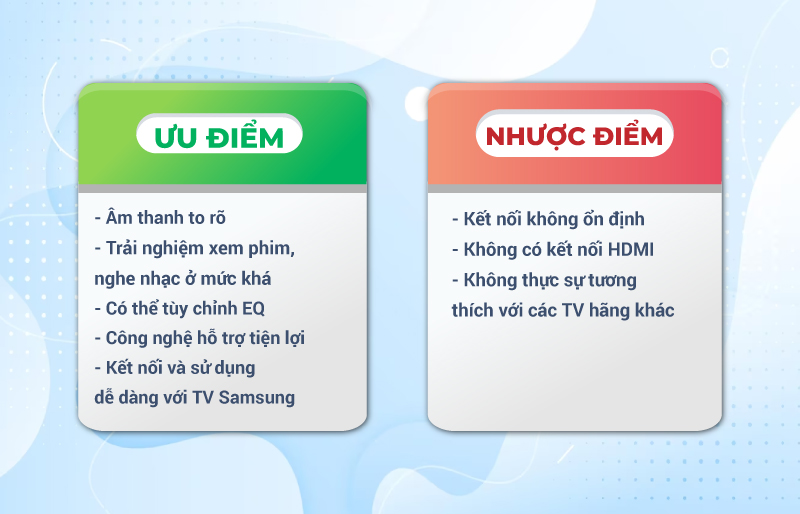 ƯU ĐIỂM

- Âm thanh to rõ
- Trải nghiệm xem phim, nghe nhạc ở mức khá
- Có thể tùy chỉnh EQ
- Công nghệ hỗ trợ tiện lợi
- Kết nối và sử dụng dễ dàng với TV Samsung

NHƯỢC ĐIỂM

- Kết nối không ổn định
- Không có kết nối HDMI
- Không thực sự tương thích với các TV hãng khác